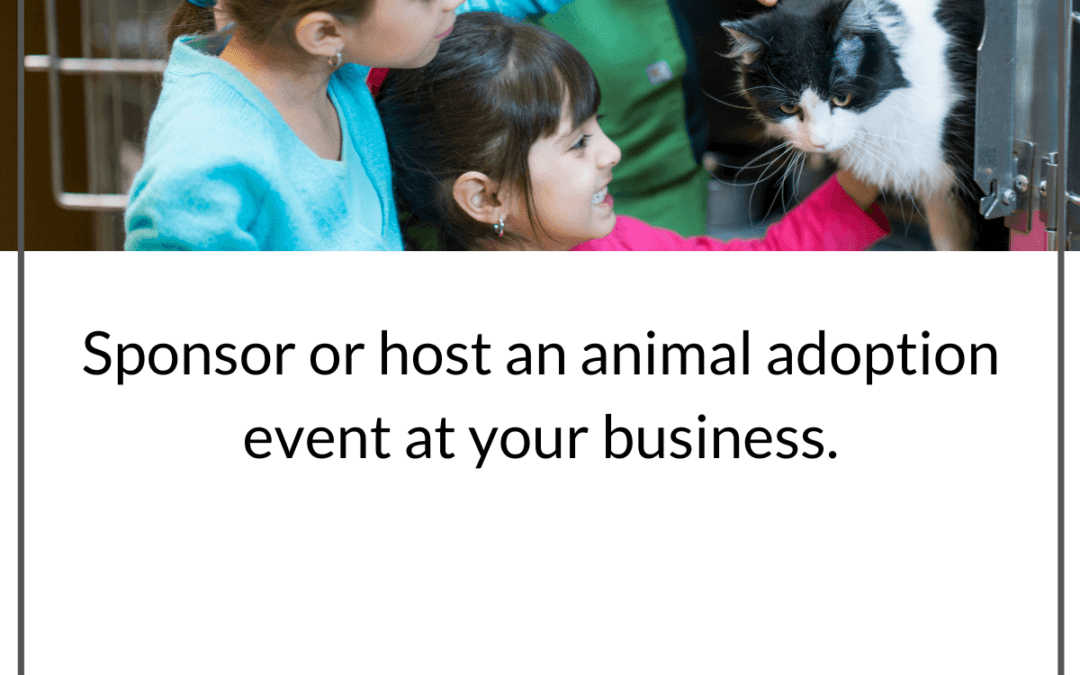 Sponsor or host an animal adoption event at your business.